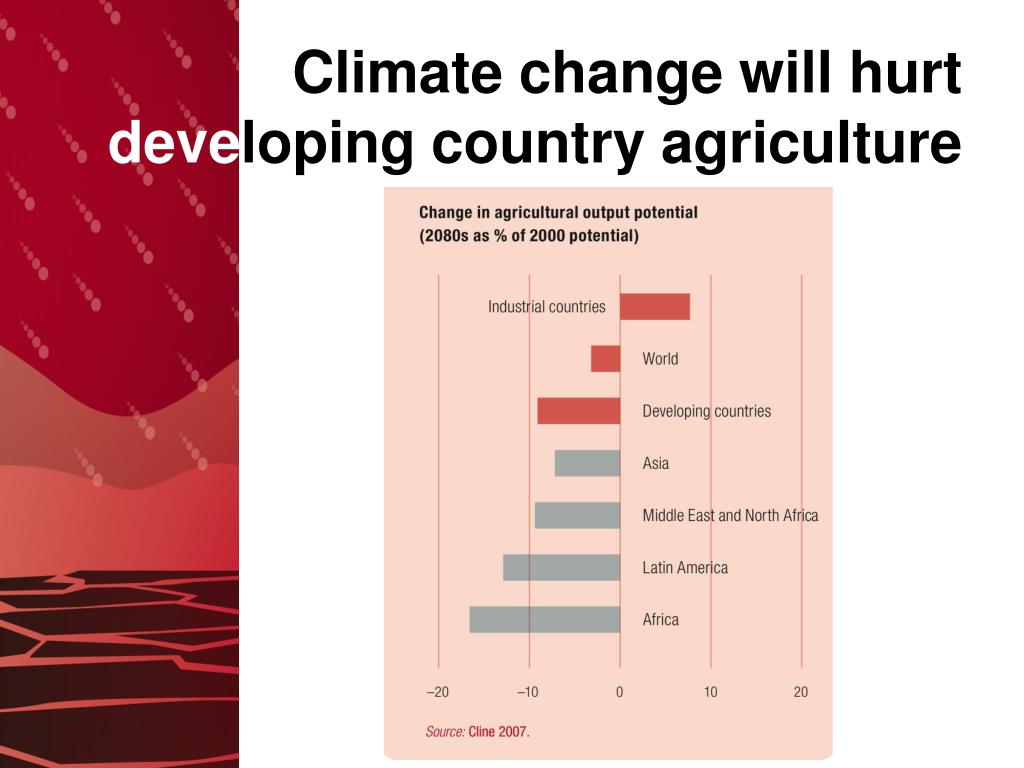 Climate change will hurt developing country agriculture

Change in agricultural output potential
(2080s as % of 2000 potential)

Industrial countries
World
Developing countries
Asia
Middle East and North Africa
Latin America
Africa

–20 –10 0 10 20

Source: Cline 2007.